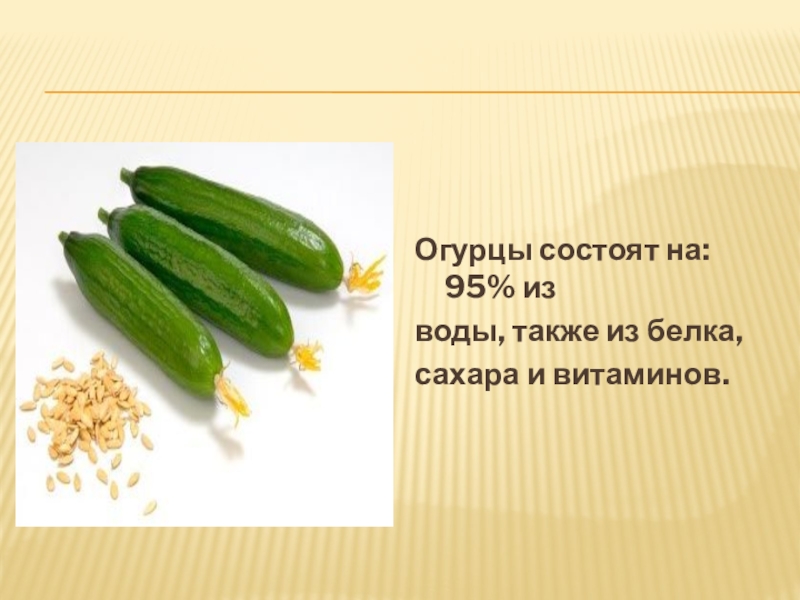 Огурцы состоят на: 95% из

воды, также из белка,

сахара и витаминов.